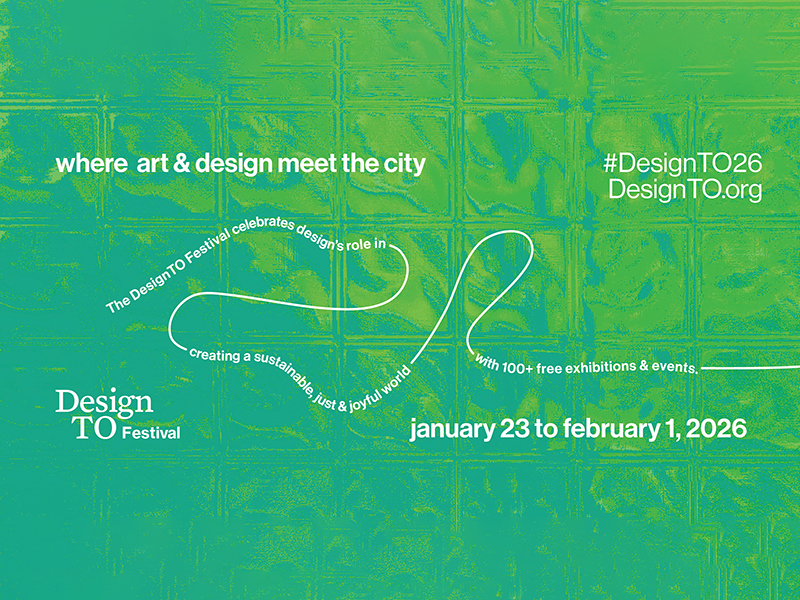 where art & design meet the city

#DesignTO26
DesignTO.org

The DesignTO Festival celebrates design's role in creating a sustainable, just & joyful world with 100+ free exhibitions & events.

Design TO Festival

january 23 to february 1, 2026